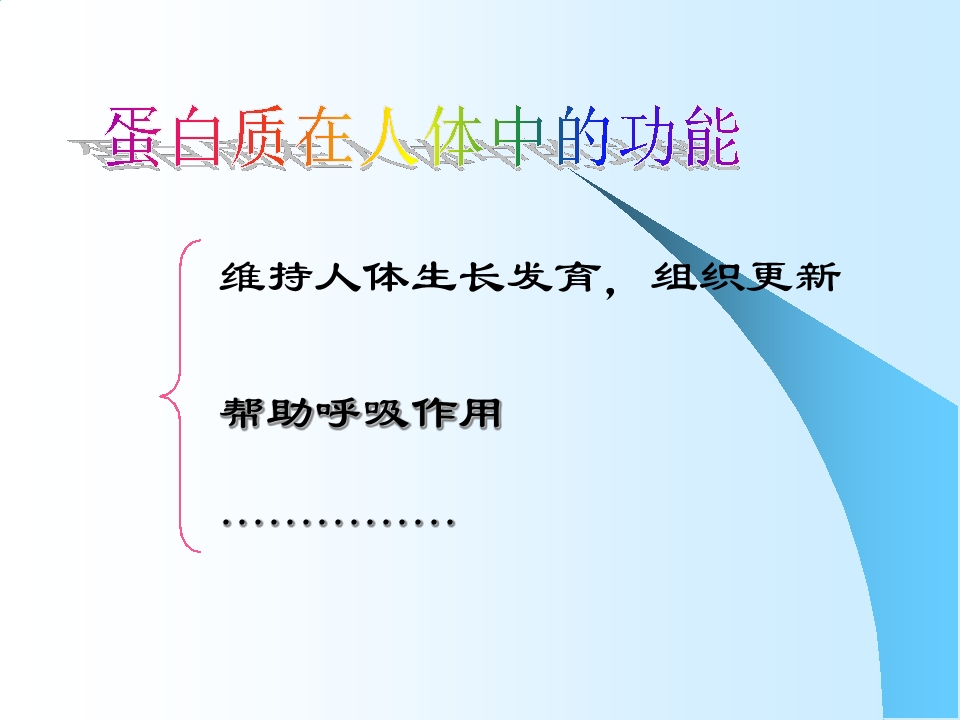 蛋白质在人体中的功能

维持人体生长发育，组织更新

帮助呼吸作用

……………